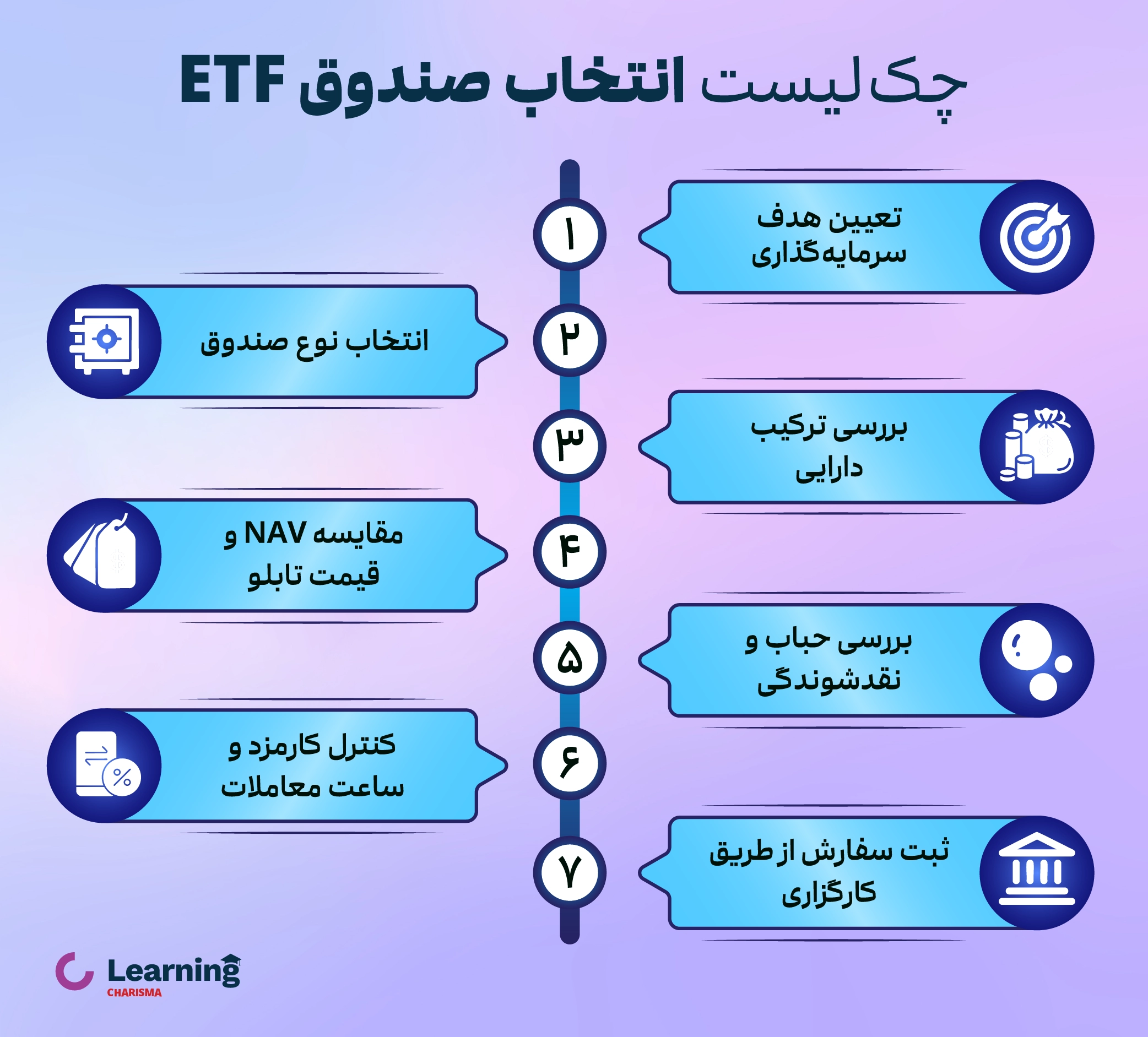 چک لیست انتخاب صندوق ETF

۱
تعیین هدف سرمایه‌گذاری

۲
انتخاب نوع صندوق

۳
بررسی ترکیب دارایی

۴
مقایسه NAV و قیمت تابلو

۵
بررسی حباب و نقدشوندگی

۶
کنترل کارمزد و ساعت معاملات

۷
ثبت سفارش از طریق کارگزاری

Learning CHARISMA